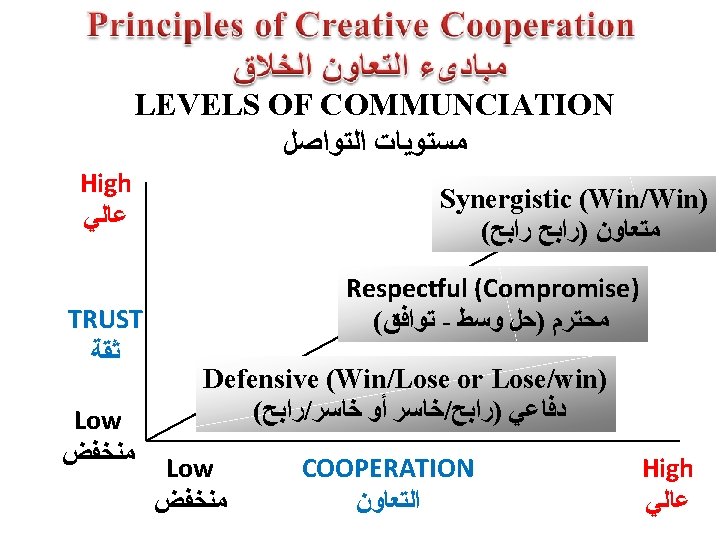 Principles of Creative Cooperation
مبادىء التعاون الخلاق
LEVELS OF COMMUNCIATION
مستويات التواصل

High
عالي

TRUST
ثقة

Low
منخفض

Synergistic (Win/Win)
متعاون (رابح رابح)

Respectful (Compromise)
محترم (حل وسط - توافق)

Defensive (Win/Lose or Lose/win)
دفاعي (رابح/خاسر أو خاسر/رابح)

Low
منخفض

COOPERATION
التعاون

High
عالي